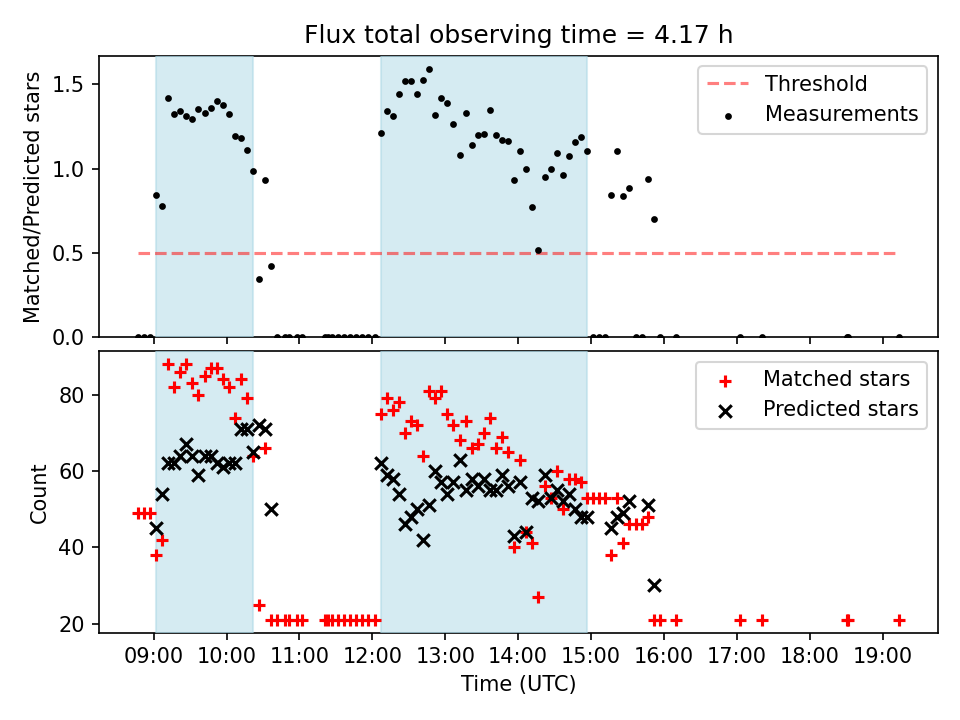 Flux total observing time = 4.17 h

Matched/Predicted stars
1.5
1.0
0.5
0.0

Threshold
Measurements

Count
80
60
40
20

Matched stars
Predicted stars

09:00 10:00 11:00 12:00 13:00 14:00 15:00 16:00 17:00 18:00 19:00
Time (UTC)